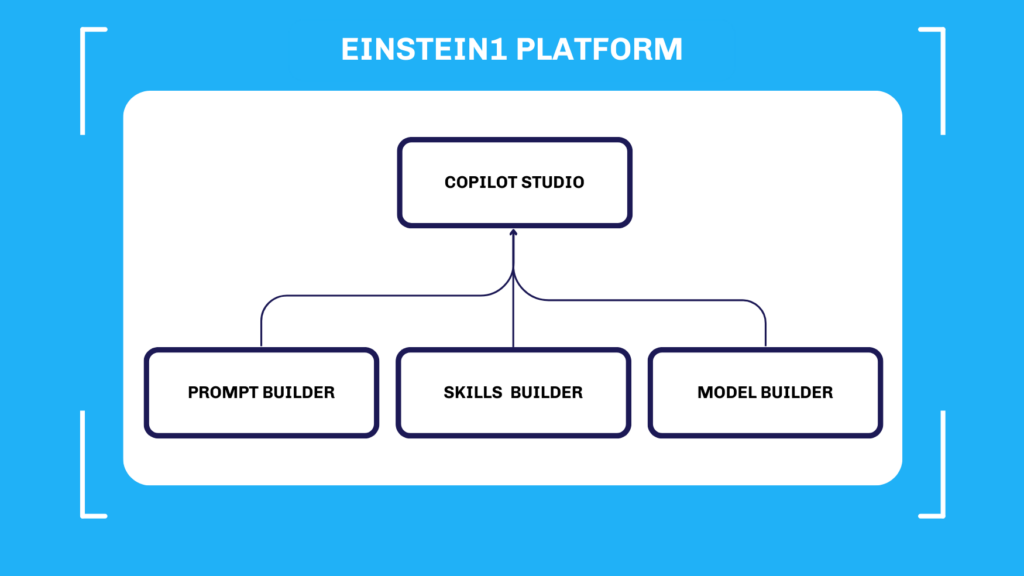 EINSTEIN1 PLATFORM

COPILOT STUDIO

PROMPT BUILDER

SKILLS BUILDER

MODEL BUILDER